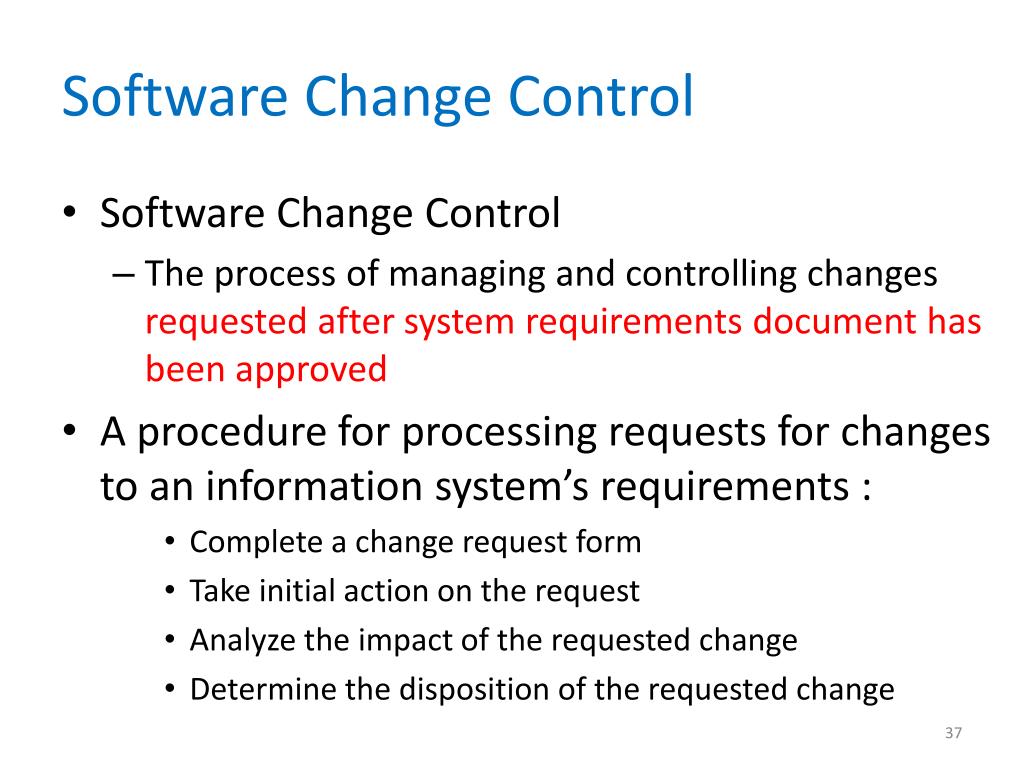 Software Change Control

• Software Change Control
– The process of managing and controlling changes requested after system requirements document has been approved

• A procedure for processing requests for changes to an information system's requirements :
• Complete a change request form
• Take initial action on the request
• Analyze the impact of the requested change
• Determine the disposition of the requested change

37